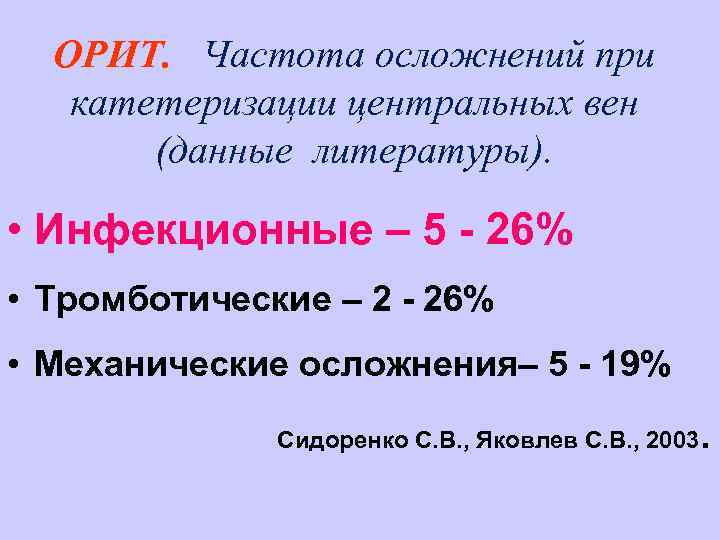 ОРИТ. Частота осложнений при катетеризации центральных вен (данные литературы).

• Инфекционные – 5 - 26%

• Тромботические – 2 - 26%

• Механические осложнения– 5 - 19%

Сидоренко С.В., Яковлев С.В., 2003.